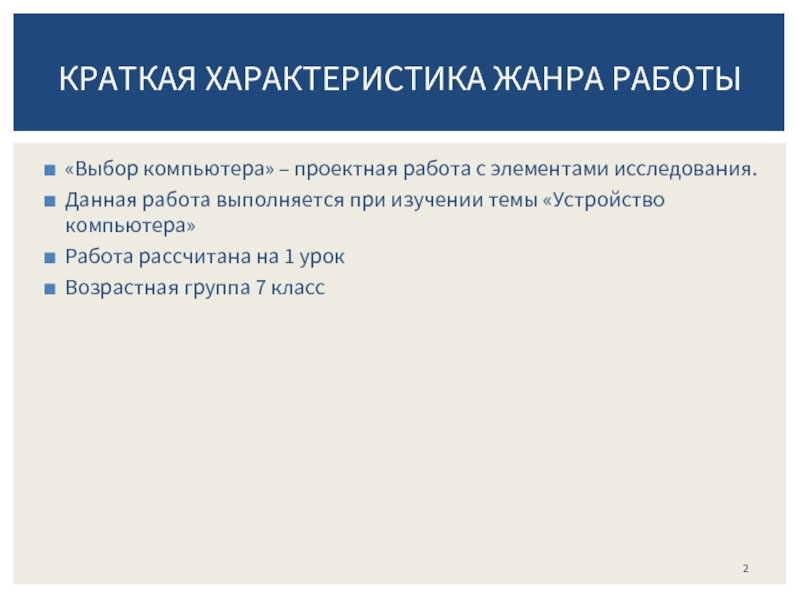 КРАТКАЯ ХАРАКТЕРИСТИКА ЖАНРА РАБОТЫ

«Выбор компьютера» – проектная работа с элементами исследования.

Данная работа выполняется при изучении темы «Устройство компьютера»

Работа рассчитана на 1 урок

Возрастная группа 7 класс

2